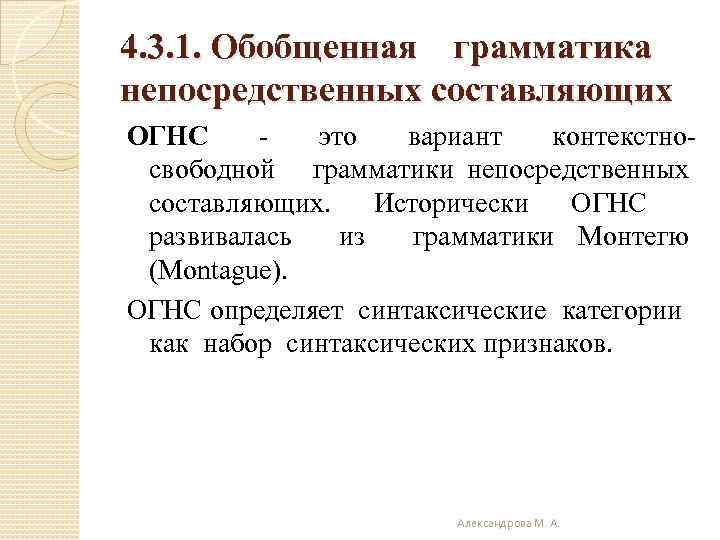 4.3.1. Обобщенная грамматика непосредственных составляющих

ОГНС - это вариант контекстно-свободной грамматики непосредственных составляющих. Исторически ОГНС развивалась из грамматики Монтегю (Montague).

ОГНС определяет синтаксические категории как набор синтаксических признаков.

Александрова М. А.